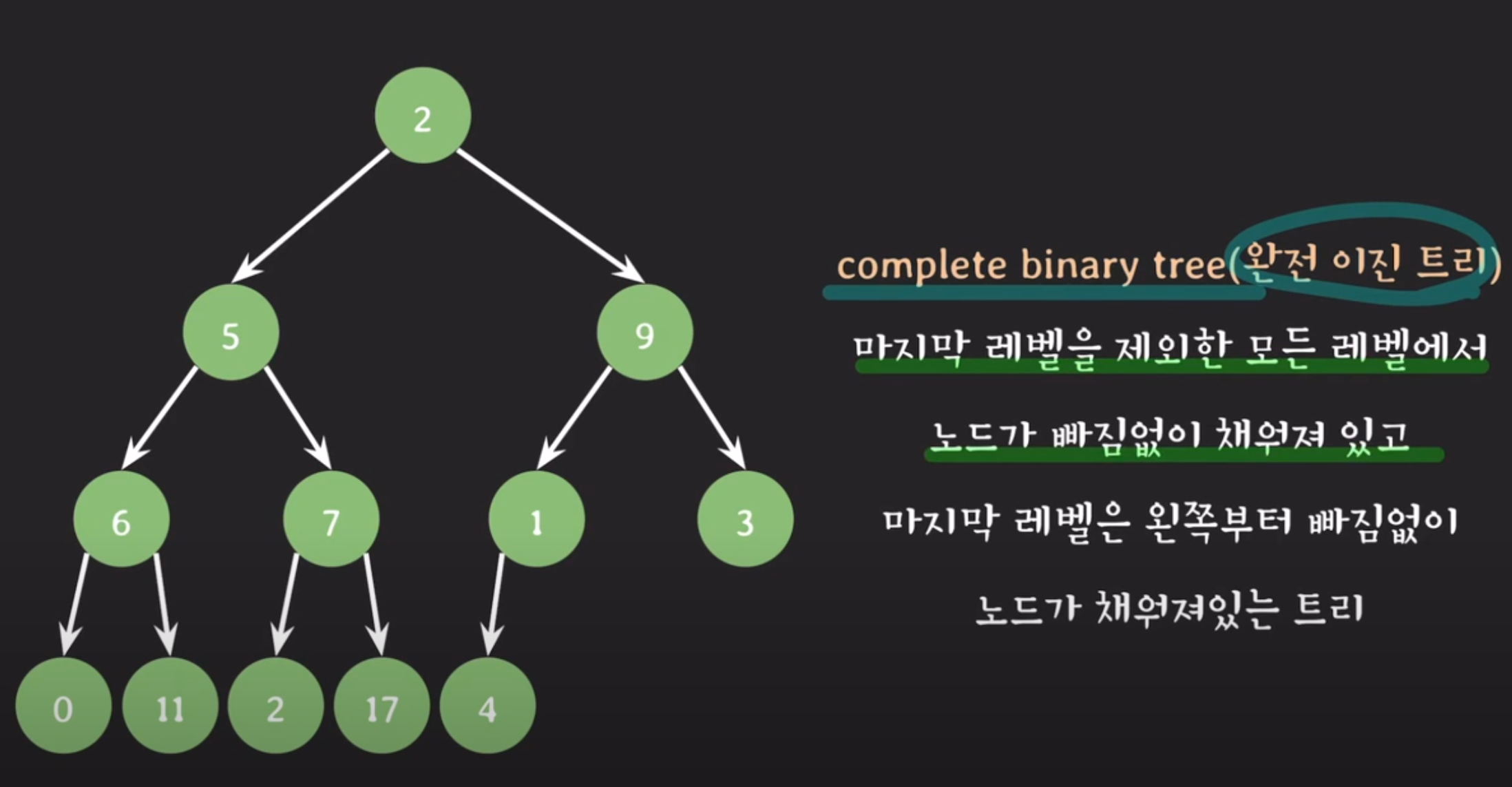 2

5

9

6

7

1

3

0

11

2

17

4

complete binary tree(완전 이진 트리)

마지막 레벨을 제외한 모든 레벨에서

노드가 빠짐없이 채워져 있고

마지막 레벨은 왼쪽부터 빠짐없이

노드가 채워져있는 트리